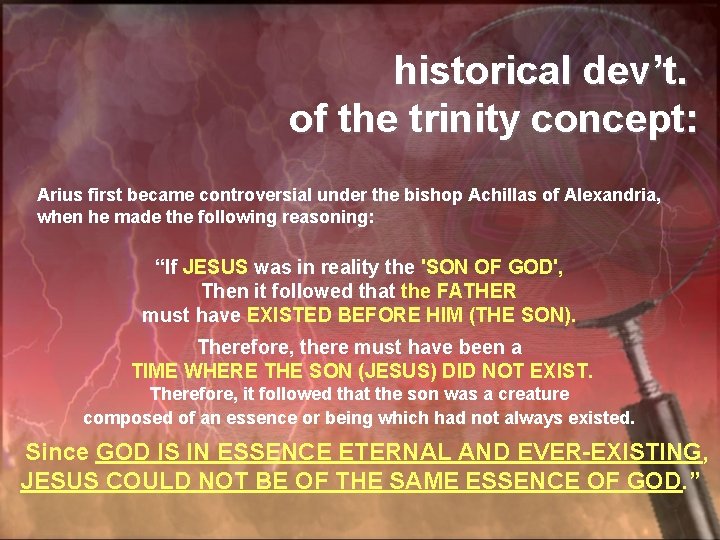 historical dev't. of the trinity concept:

Arius first became controversial under the bishop Achillas of Alexandria, when he made the following reasoning:

"If JESUS was in reality the 'SON OF GOD', Then it followed that the FATHER must have EXISTED BEFORE HIM (THE SON).

Therefore, there must have been a TIME WHERE THE SON (JESUS) DID NOT EXIST. Therefore, it followed that the son was a creature composed of an essence or being which had not always existed.

Since GOD IS IN ESSENCE ETERNAL AND EVER-EXISTING, JESUS COULD NOT BE OF THE SAME ESSENCE OF GOD."